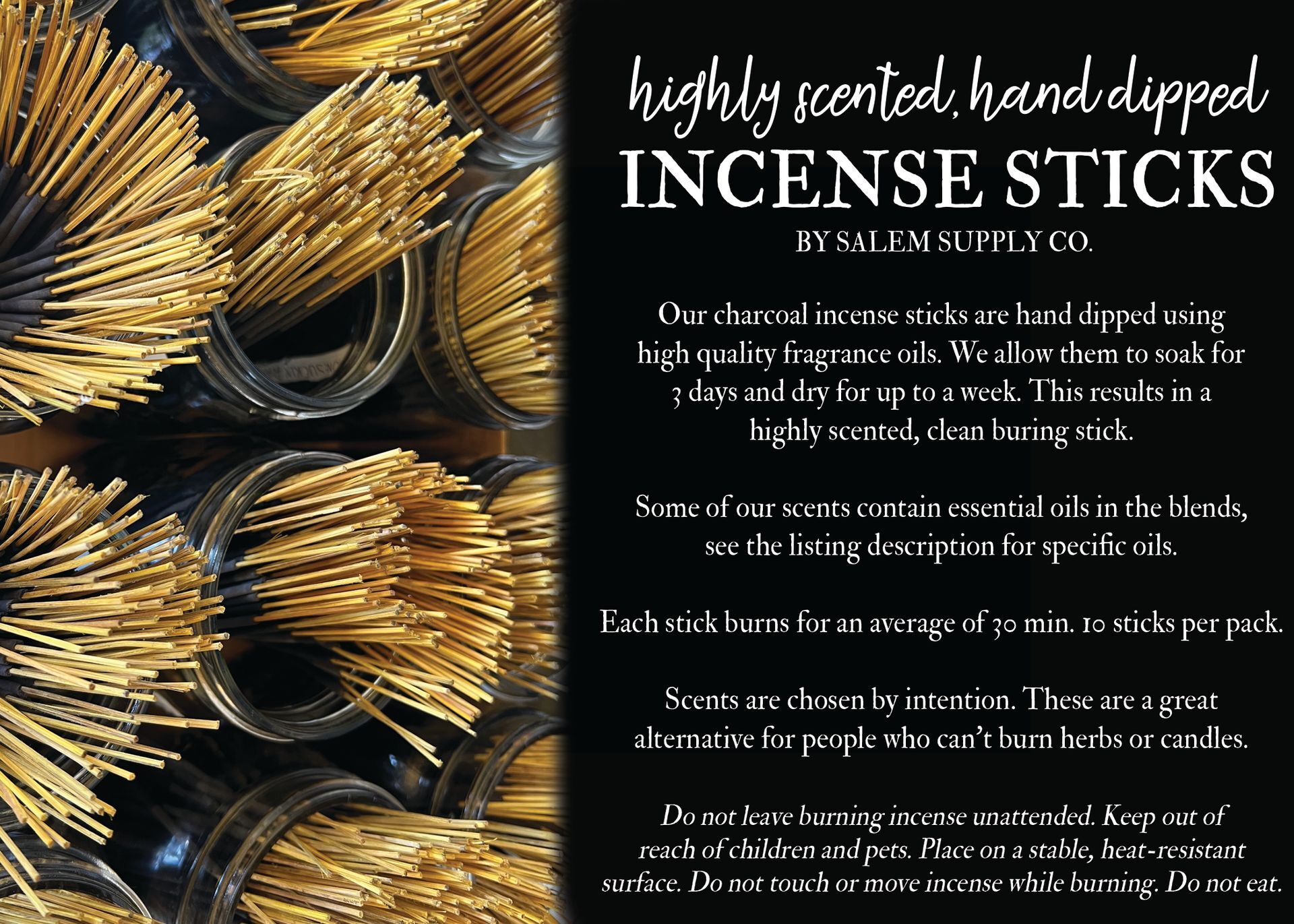 highly scented, hand dipped
INCENSE STICKS
BY SALEM SUPPLY CO.

Our charcoal incense sticks are hand dipped using high quality fragrance oils. We allow them to soak for 3 days and dry for up to a week. This results in a highly scented, clean buring stick.

Some of our scents contain essential oils in the blends, see the listing description for specific oils.

Each stick burns for an average of 30 min. 10 sticks per pack.

Scents are chosen by intention. These are a great alternative for people who can't burn herbs or candles.

Do not leave burning incense unattended. Keep out of reach of children and pets. Place on a stable, heat-resistant surface. Do not touch or move incense while burning. Do not eat.